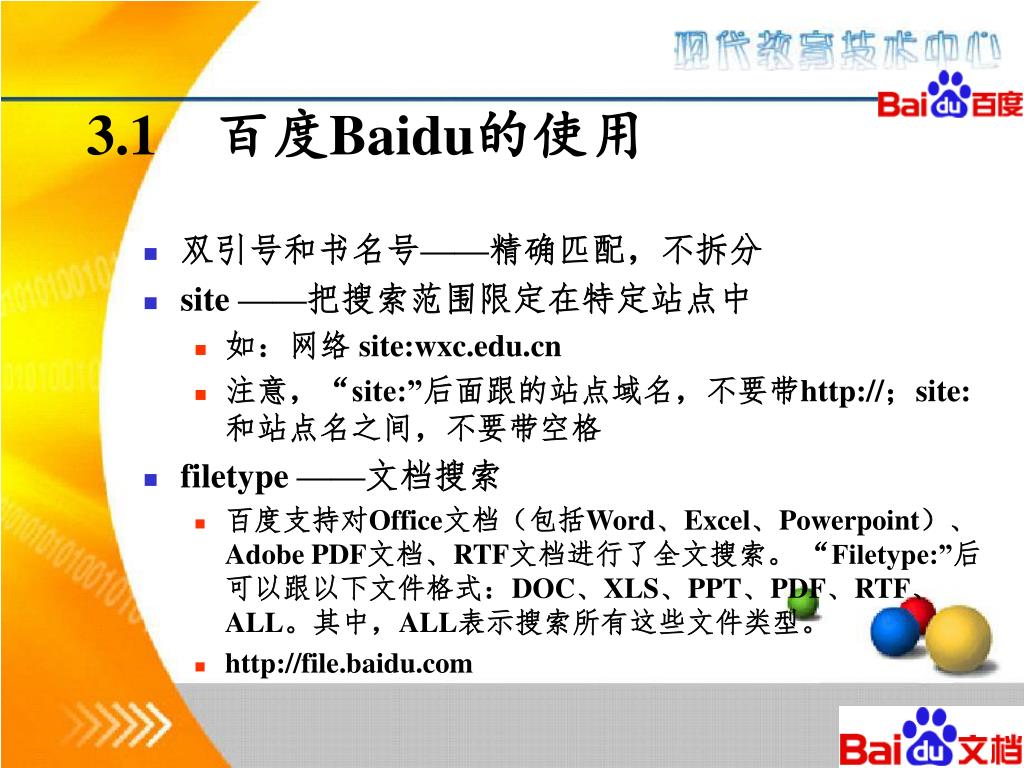 现代教育技术中心

Bai du 百度

3.1 百度Baidu的使用

双引号和书名号——精确匹配，不拆分

site ——把搜索范围限定在特定站点中

如：网络 site:wxc.edu.cn

注意，“site:”后面跟的站点域名，不要带http://；site:和站点名之间，不要带空格

filetype ——文档搜索

百度支持对Office文档（包括Word、Excel、Powerpoint）、Adobe PDF文档、RTF文档进行了全文搜索。“Filetype:”后可以跟以下文件格式：DOC、XLS、PPT、PDF、RTF、ALL。其中，ALL表示搜索所有这些文件类型。

http://file.baidu.com

Bai du 文档